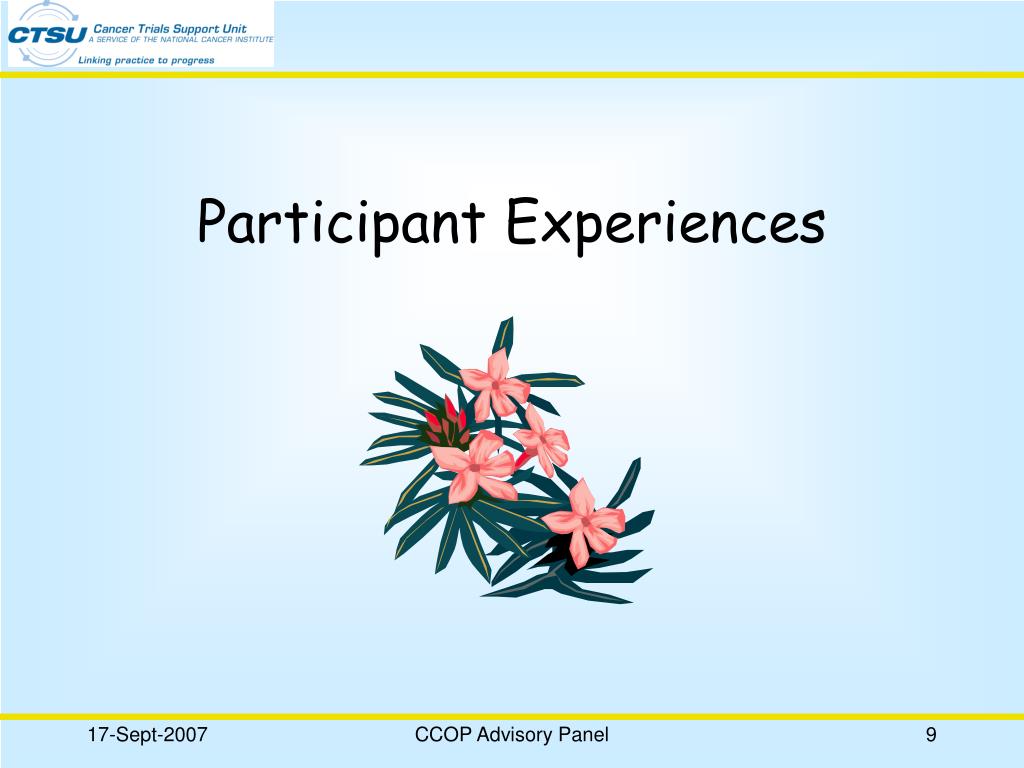 CTSU Cancer Trials Support Unit
A SERVICE OF THE NATIONAL CANCER INSTITUTE
Linking practice to progress

Participant Experiences

17-Sept-2007

CCOP Advisory Panel

9